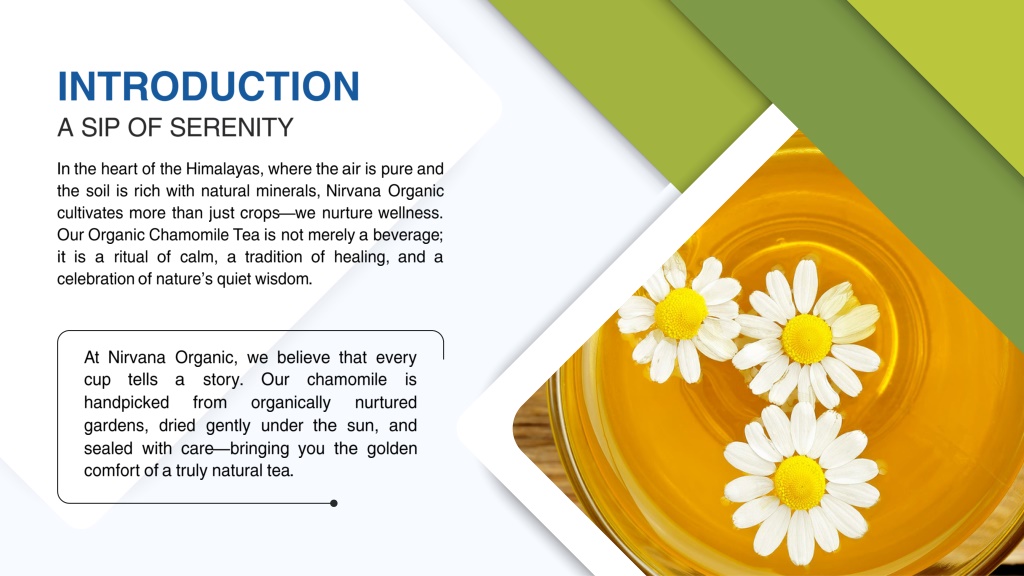 INTRODUCTION

A SIP OF SERENITY

In the heart of the Himalayas, where the air is pure and the soil is rich with natural minerals, Nirvana Organic cultivates more than just crops—we nurture wellness. Our Organic Chamomile Tea is not merely a beverage; it is a ritual of calm, a tradition of healing, and a celebration of nature's quiet wisdom.

At Nirvana Organic, we believe that every cup tells a story. Our chamomile is handpicked from organically nurtured gardens, dried gently under the sun, and sealed with care—bringing you the golden comfort of a truly natural tea.